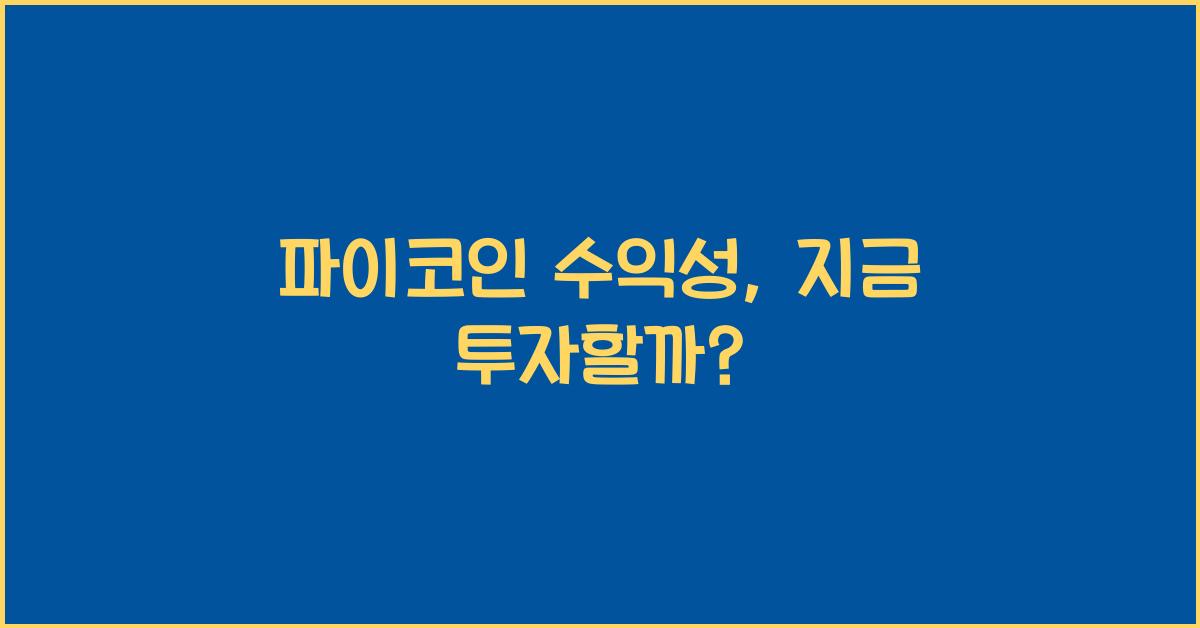 파이코인 수익성, 지금 투자할까?